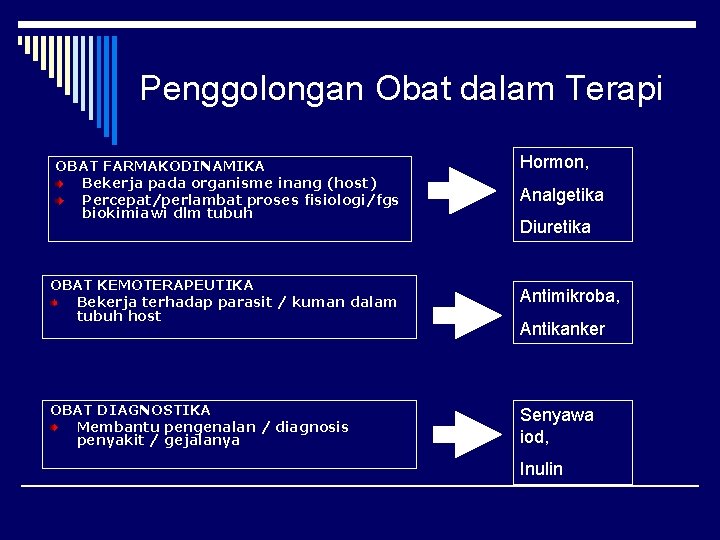 Penggolongan Obat dalam Terapi

OBAT FARMAKODINAMIKA
Bekerja pada organisme inang (host)
Percepat/perlambat proses fisiologi/fgs biokimiawi dlm tubuh

Hormon,

Analgetika

Diuretika

OBAT KEMOTERAPEUTIKA
Bekerja terhadap parasit / kuman dalam tubuh host

Antimikroba,

Antikanker

OBAT DIAGNOSTIKA
Membantu pengenalan / diagnosis penyakit / gejalanya

Senyawa iod,

Inulin